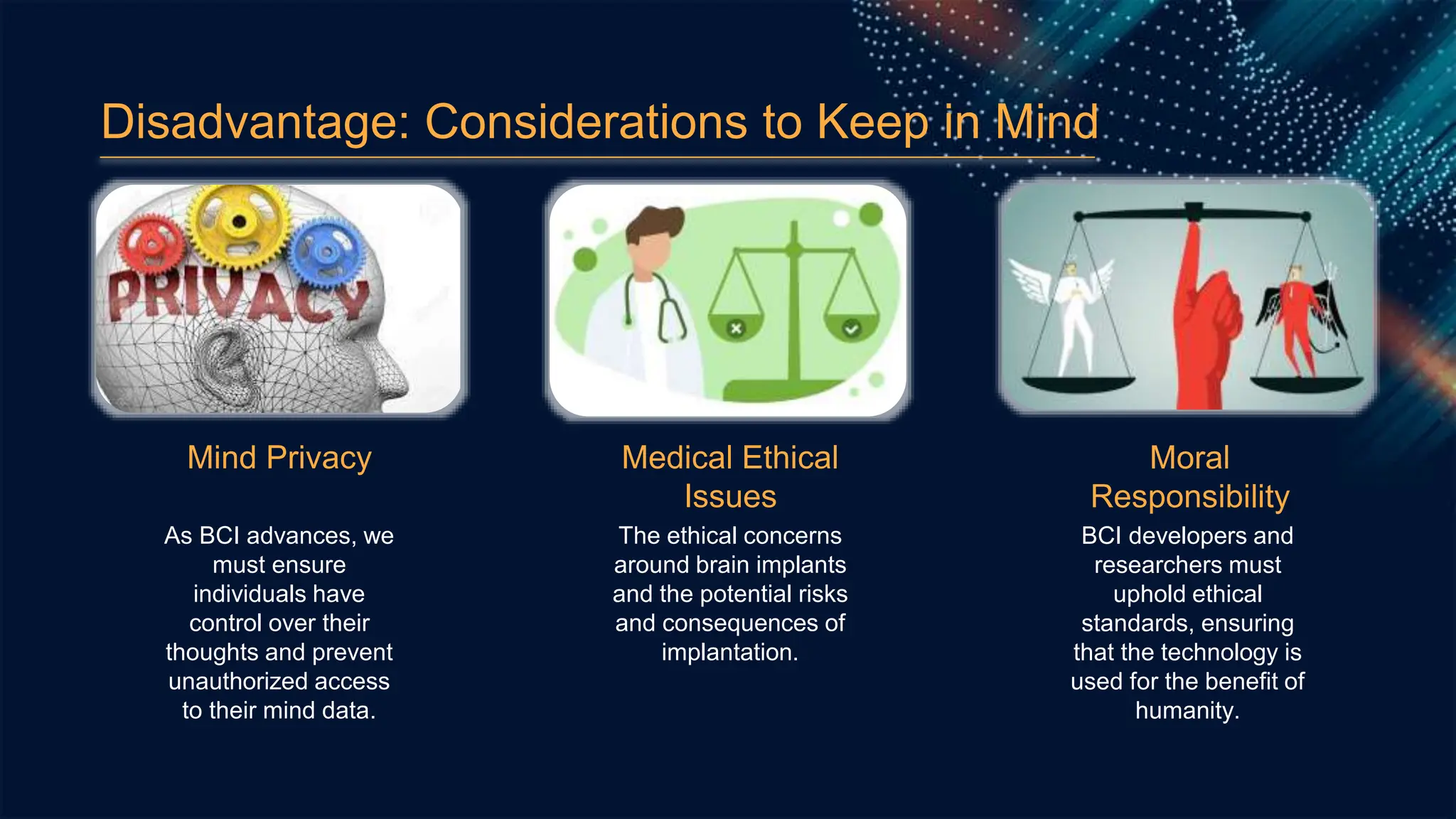 Disadvantage: Considerations to Keep in Mind

PRIVACY

Mind Privacy

As BCI advances, we must ensure individuals have control over their thoughts and prevent unauthorized access to their mind data.

Medical Ethical Issues

The ethical concerns around brain implants and the potential risks and consequences of implantation.

Moral Responsibility

BCI developers and researchers must uphold ethical standards, ensuring that the technology is used for the benefit of humanity.